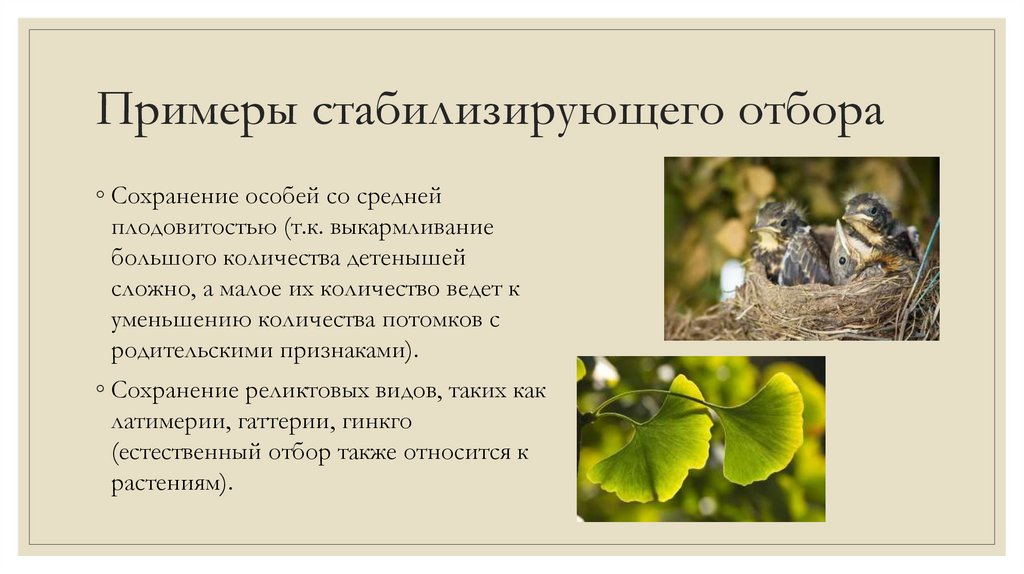 Примеры стабилизирующего отбора

◦ Сохранение особей со средней плодовитостью (т.к. выкармливание большого количества детенышей сложно, а малое их количество ведет к уменьшению количества потомков с родительскими признаками).

◦ Сохранение реликтовых видов, таких как латимерии, гаттерии, гинкго (естественный отбор также относится к растениям).